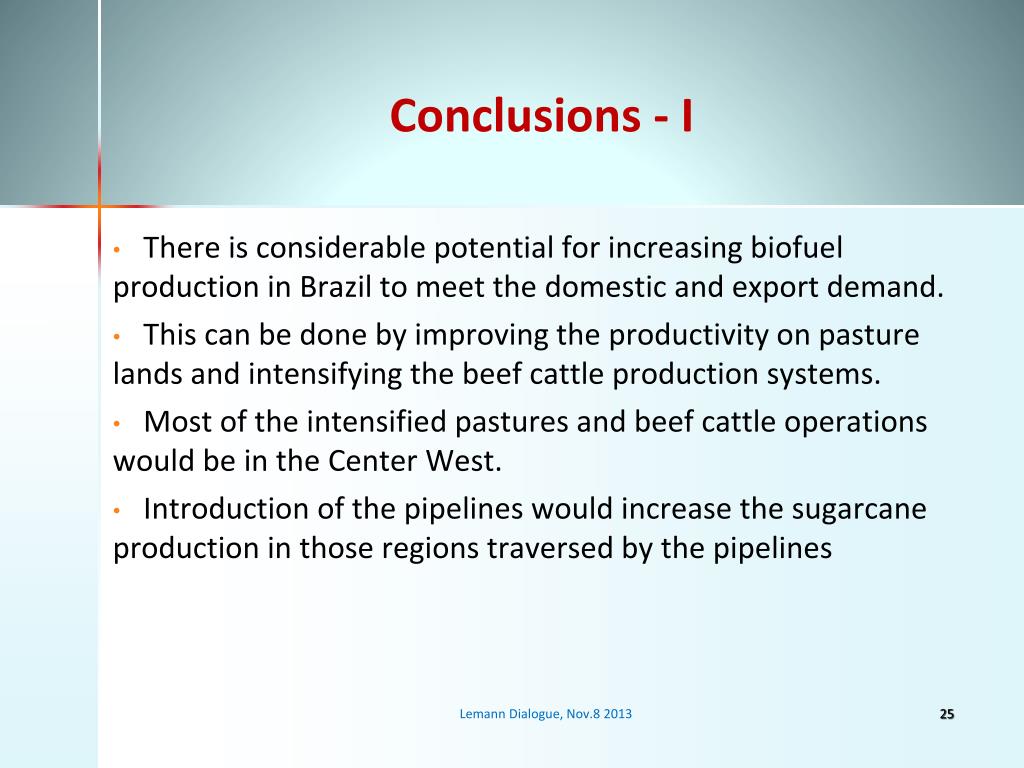 Conclusions - I

• There is considerable potential for increasing biofuel production in Brazil to meet the domestic and export demand.

• This can be done by improving the productivity on pasture lands and intensifying the beef cattle production systems.

• Most of the intensified pastures and beef cattle operations would be in the Center West.

• Introduction of the pipelines would increase the sugarcane production in those regions traversed by the pipelines

Lemann Dialogue, Nov.8 2013

25